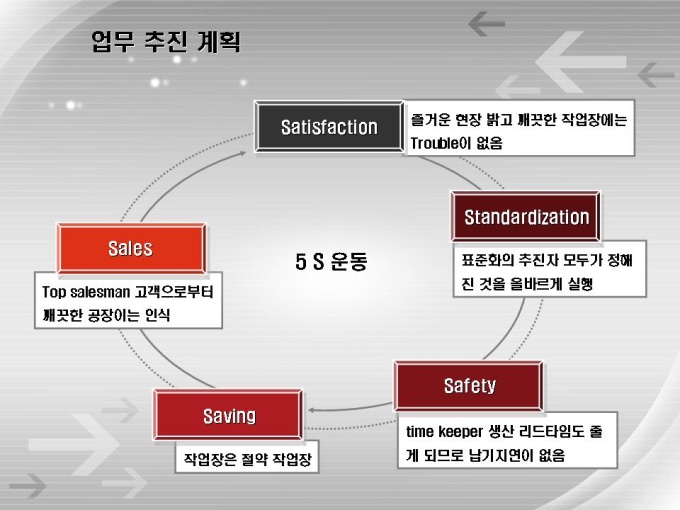 업무 추진 계획

Satisfaction

즐거운 현장 밝고 깨끗한 작업장에는 Trouble이 없음

Standardization

표준화의 추진자 모두가 정해진 것을 올바르게 실행

5 S 운동

Sales

Top salesman 고객으로부터 깨끗한 공장이는 인식

Safety

time keeper 생산 리드타임도 줄게 되므로 납기지연이 없음

Saving

작업장은 절약 작업장